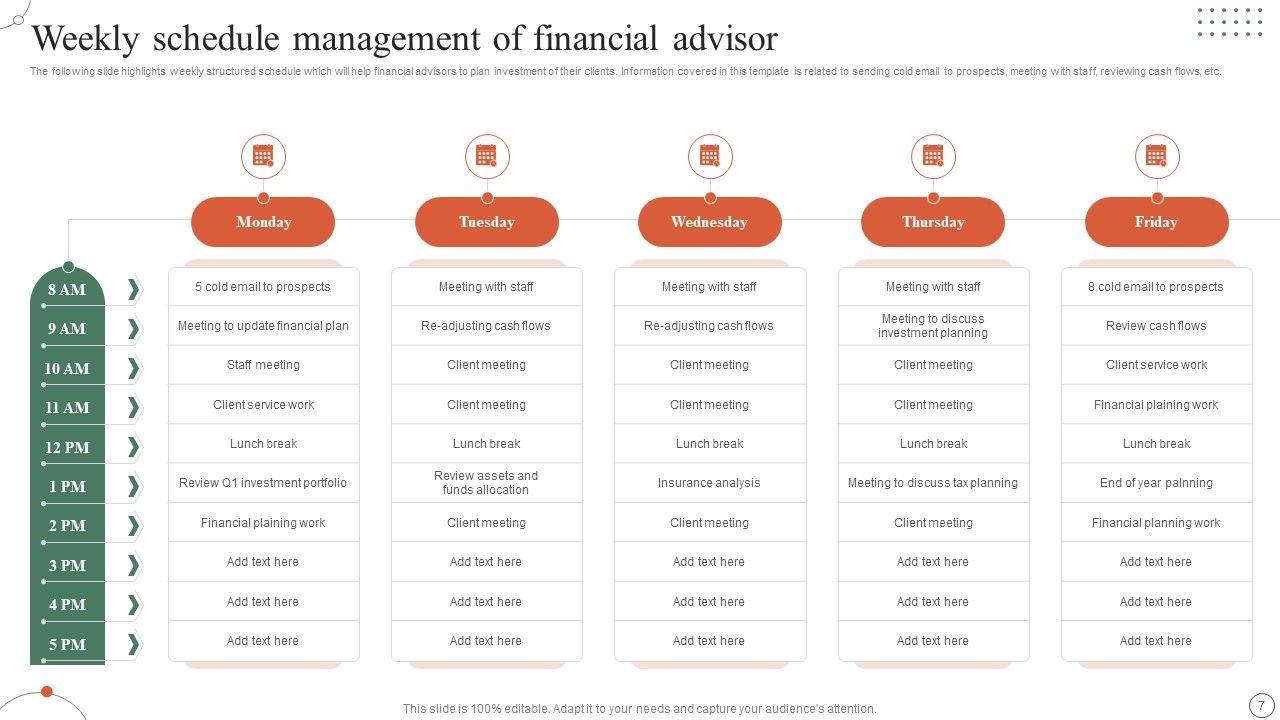 Weekly schedule management of financial advisor

The following slide highlights weekly structured schedule which will help financial advisors to plan investment of their clients. Information covered in this template is related to sending cold email to prospects, meeting with staff, reviewing cash flows, etc.

| | Monday | Tuesday | Wednesday | Thursday | Friday |
|---|---|---|---|---|---|
| 8 AM | 5 cold email to prospects | Meeting with staff | Meeting with staff | Meeting with staff | 8 cold email to prospects |
| 9 AM | Meeting to update financial plan | Re-adjusting cash flows | Re-adjusting cash flows | Meeting to discuss investment planning | Review cash flows |
| 10 AM | Staff meeting | Client meeting | Client meeting | Client meeting | Client service work |
| 11 AM | Client service work | Client meeting | Client meeting | Client meeting | Financial plaining work |
| 12 PM | Lunch break | Lunch break | Lunch break | Lunch break | Lunch break |
| 1 PM | Review Q1 investment portfolio | Review assets and funds allocation | Insurance analysis | Meeting to discuss tax planning | End of year palnning |
| 2 PM | Financial plaining work | Client meeting | Client meeting | Client meeting | Financial planning work |
| 3 PM | Add text here | Add text here | Add text here | Add text here | Add text here |
| 4 PM | Add text here | Add text here | Add text here | Add text here | Add text here |
| 5 PM | Add text here | Add text here | Add text here | Add text here | Add text here |

This slide is 100% editable. Adapt it to your needs and capture your audience's attention.

7